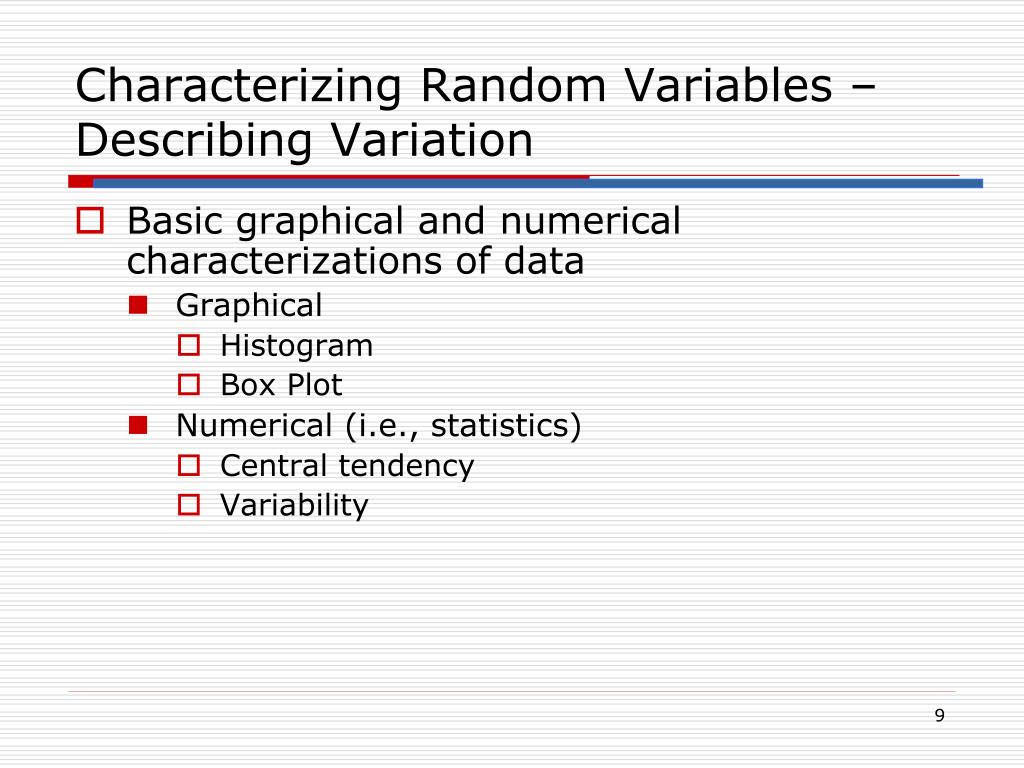 Characterizing Random Variables – Describing Variation

Basic graphical and numerical characterizations of data
Graphical
Histogram
Box Plot
Numerical (i.e., statistics)
Central tendency
Variability

9